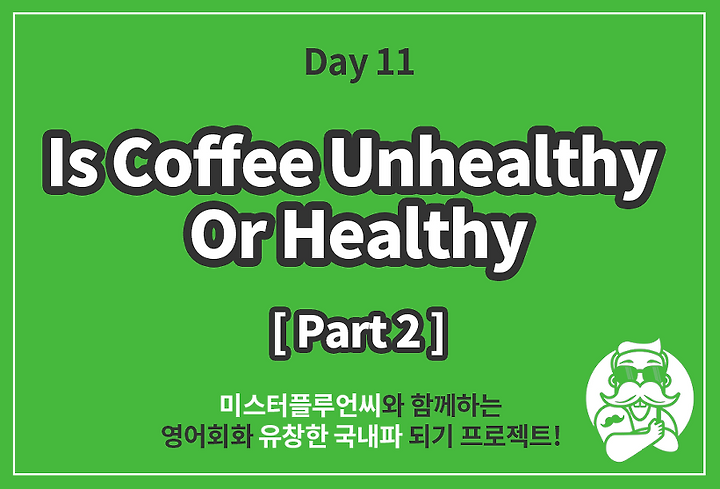 Day 11

Is Coffee Unhealthy Or Healthy

[ Part 2 ]

미스터플루언씨와 함께하는 영어회화 유창한 국내파 되기 프로젝트!